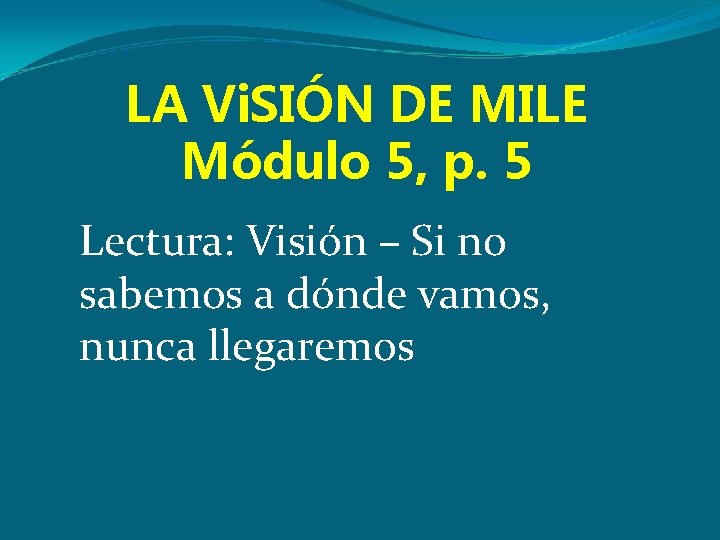 LA ViSIÓN DE MILE
Módulo 5, p. 5

Lectura: Visión – Si no sabemos a dónde vamos, nunca llegaremos